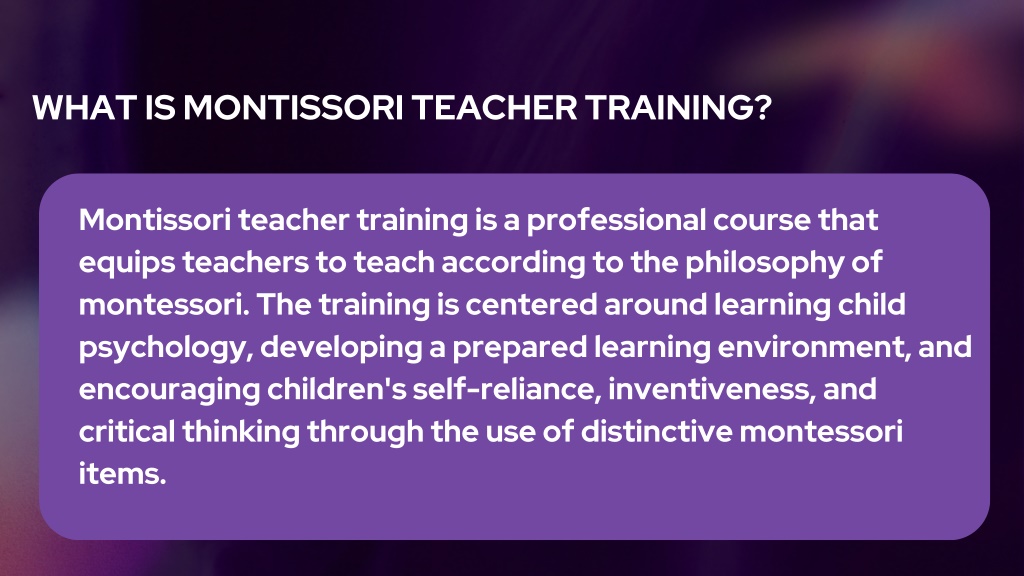 WHAT IS MONTISSORI TEACHER TRAINING?

Montissori teacher training is a professional course that equips teachers to teach according to the philosophy of montessori. The training is centered around learning child psychology, developing a prepared learning environment, and encouraging children's self-reliance, inventiveness, and critical thinking through the use of distinctive montessori items.